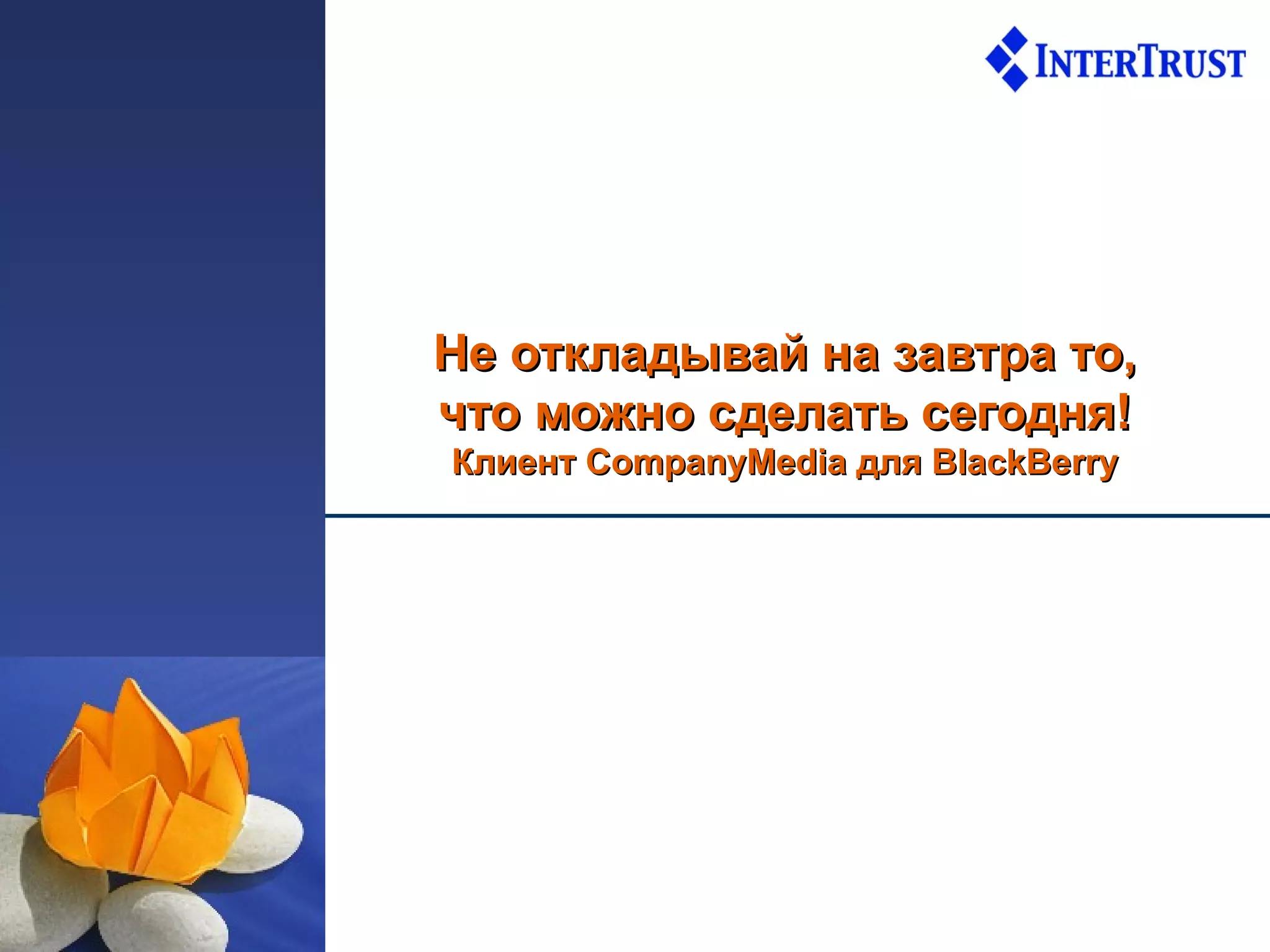 INTERTRUST

Не откладывай на завтра то, что можно сделать сегодня!
Клиент CompanyMedia для BlackBerry